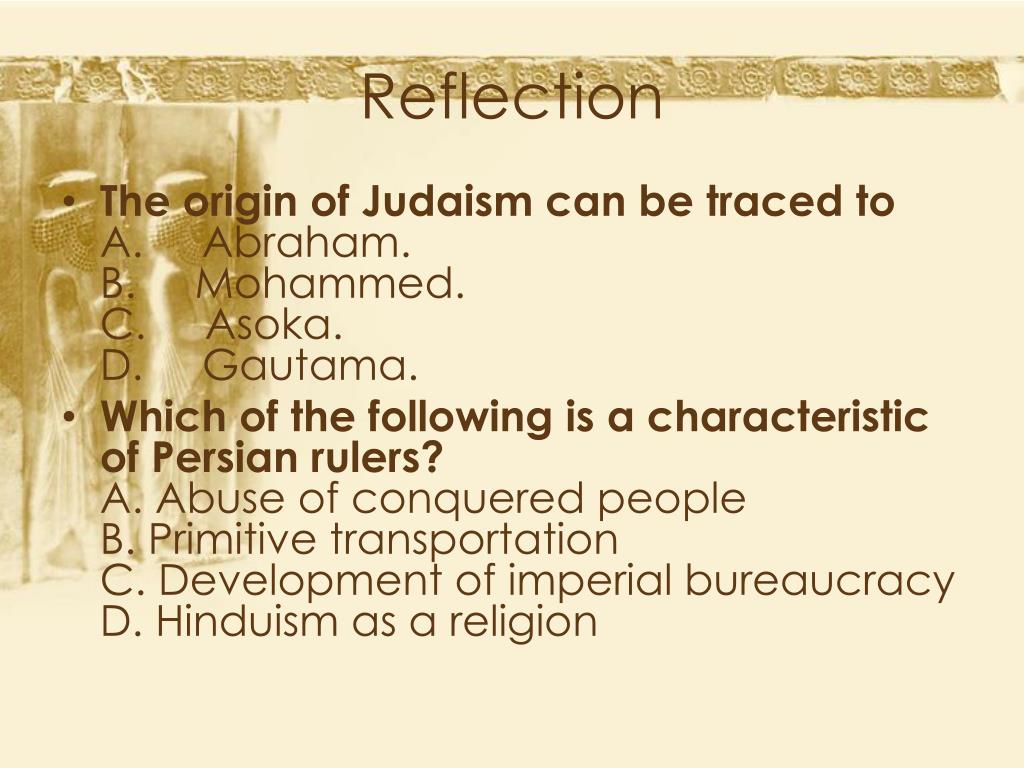 Reflection

• The origin of Judaism can be traced to
A. Abraham.
B. Mohammed.
C. Asoka.
D. Gautama.

• Which of the following is a characteristic of Persian rulers?
A. Abuse of conquered people
B. Primitive transportation
C. Development of imperial bureaucracy
D. Hinduism as a religion